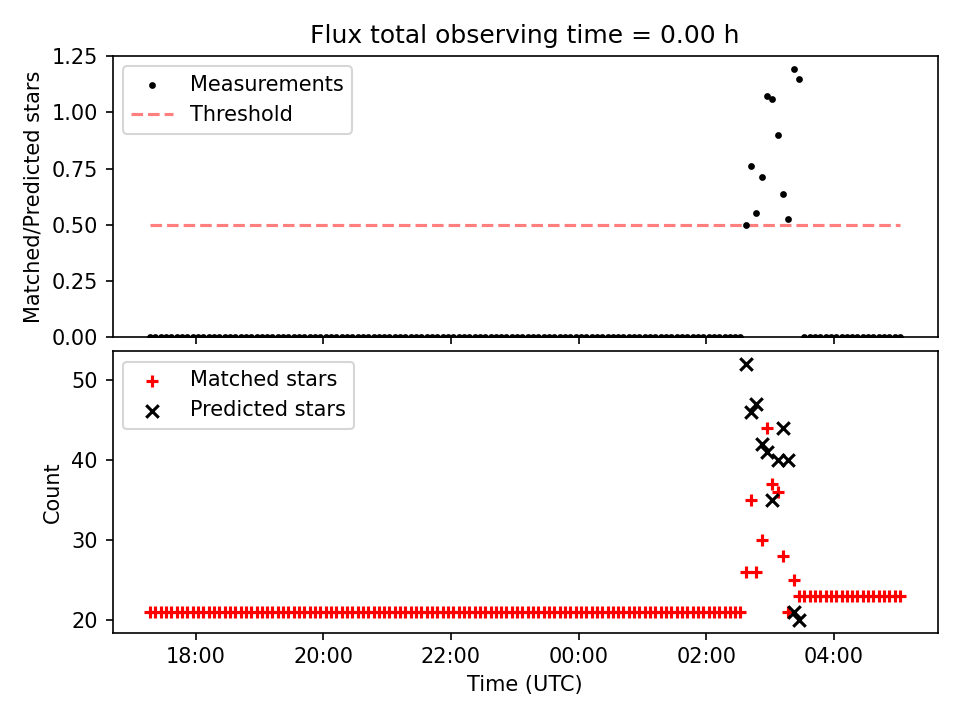 Flux total observing time = 0.00 h

Measurements
Threshold

Matched/Predicted stars

1.25
1.00
0.75
0.50
0.25
0.00

Matched stars
Predicted stars

Count

50
40
30
20

18:00
20:00
22:00
00:00
02:00
04:00

Time (UTC)